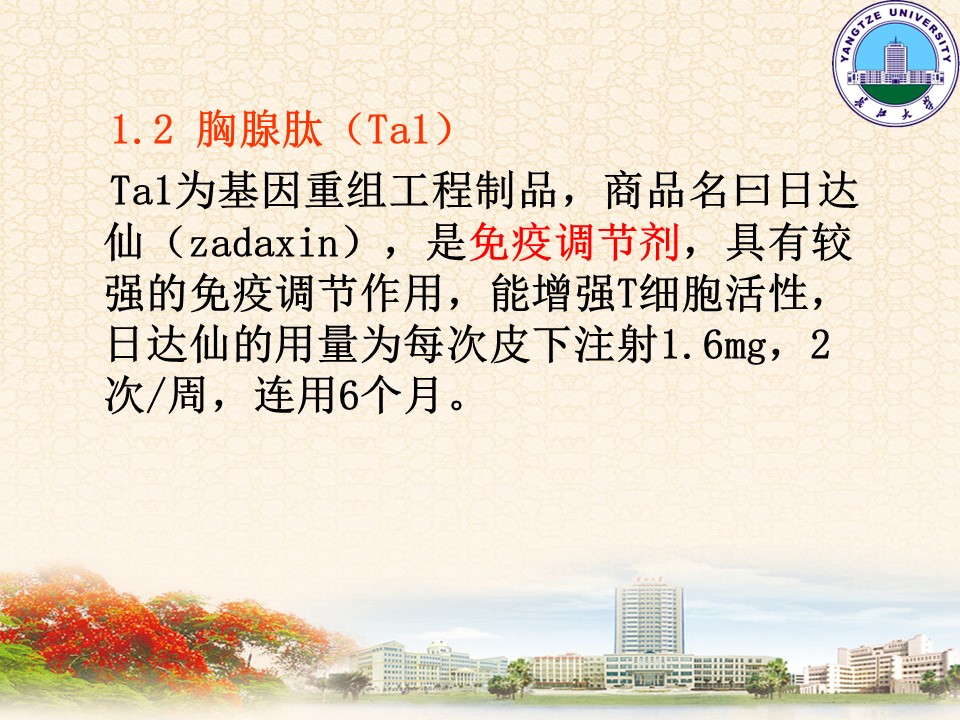 YANGTZE UNIVERSITY
长江大学

1.2 胸腺肽（Ta1）

Ta1为基因重组工程制品，商品名曰日达仙（zadaxin），是免疫调节剂，具有较强的免疫调节作用，能增强T细胞活性，日达仙的用量为每次皮下注射1.6mg，2次/周，连用6个月。